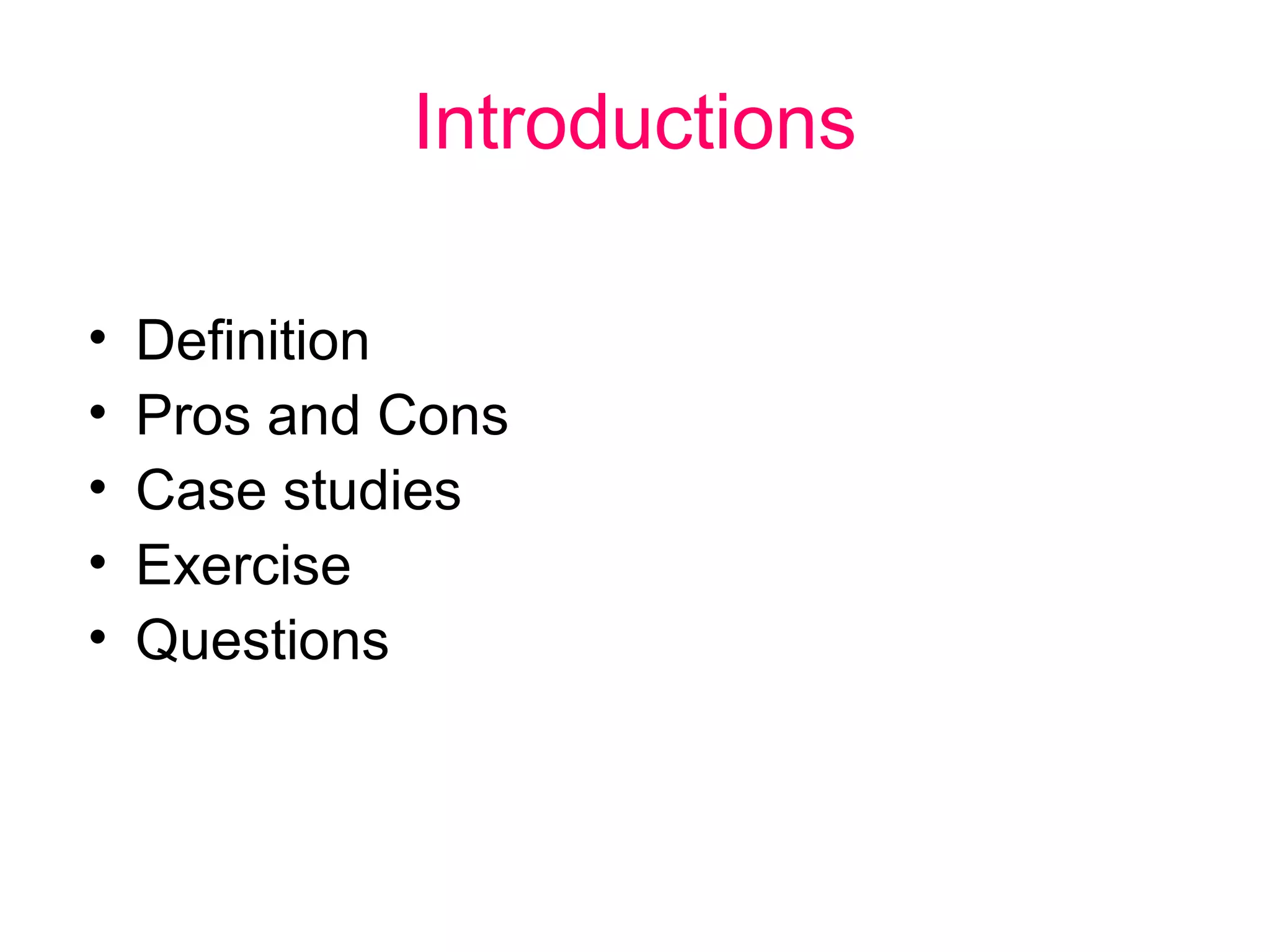 Introductions

• Definition
• Pros and Cons
• Case studies
• Exercise
• Questions